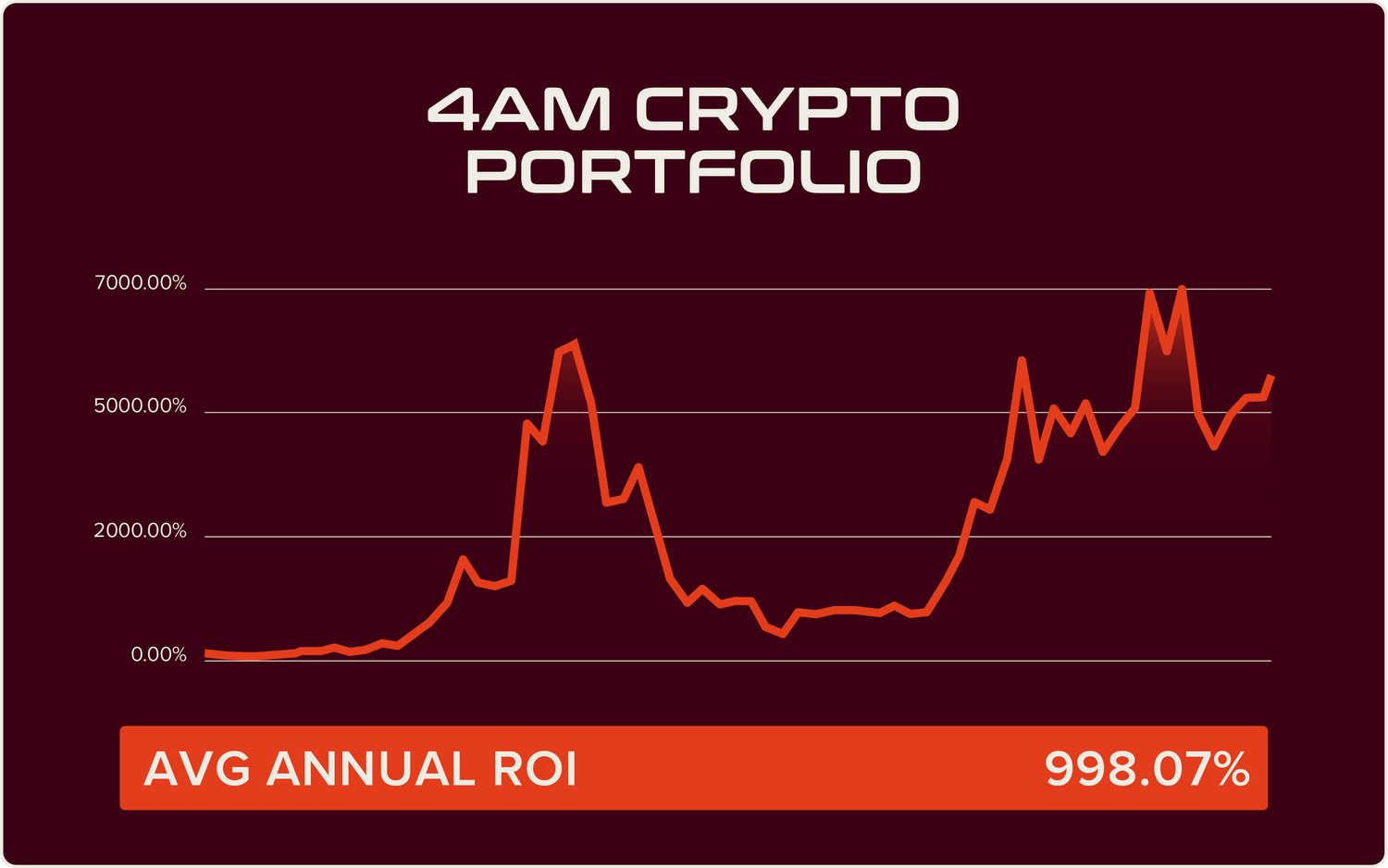 4AM CRYPTO PORTFOLIO

7000.00%
5000.00%
2000.00%
0.00%

AVG ANNUAL ROI 998.07%